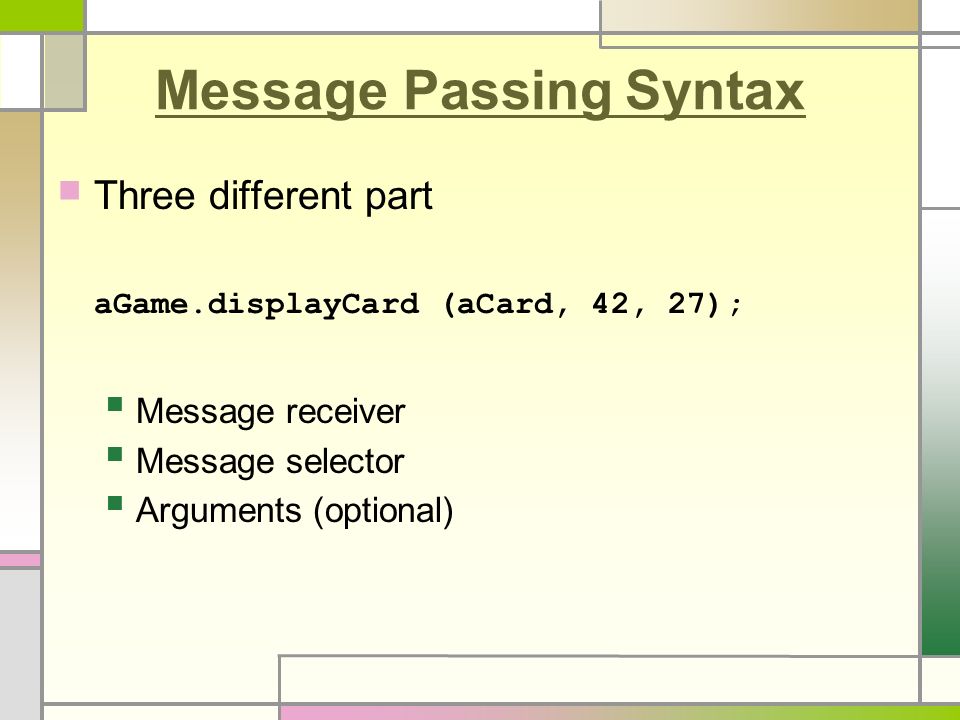 Message Passing Syntax

Three different part

aGame.displayCard (aCard, 42, 27);

Message receiver
Message selector
Arguments (optional)